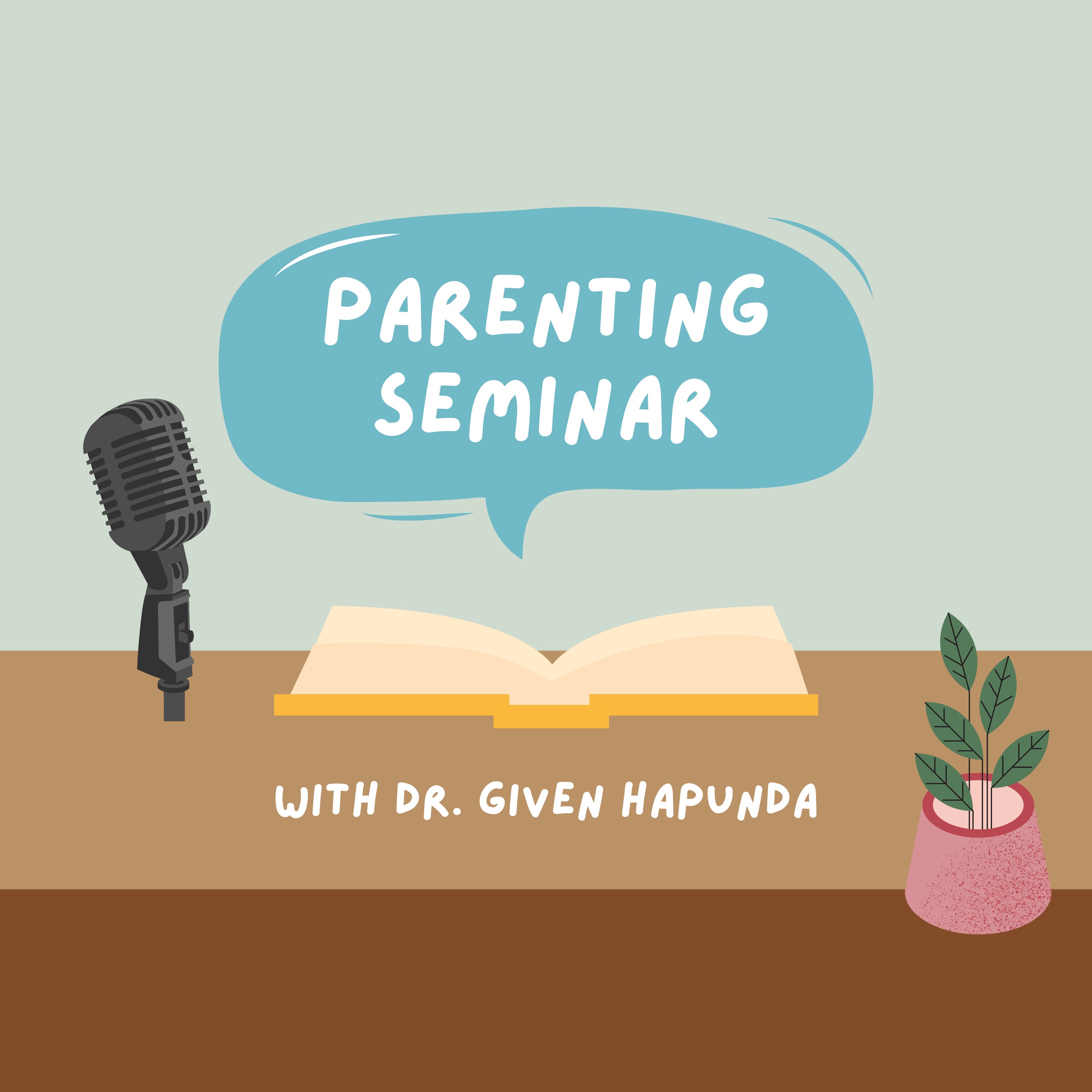 PARENTING SEMINAR

WITH DR. GIVEN HAPUNDA